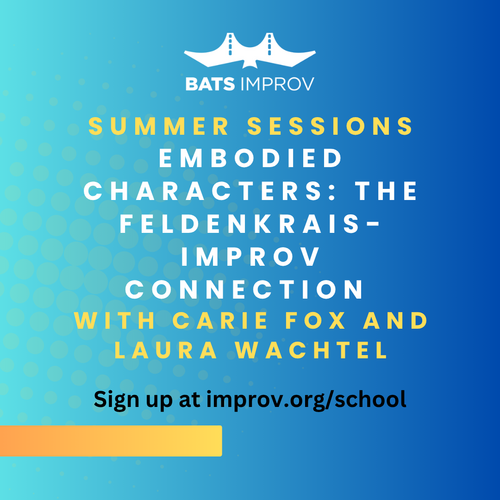 BATS IMPROV

SUMMER SESSIONS
EMBODIED CHARACTERS: THE FELDENKRAIS-IMPROV CONNECTION
WITH CARIE FOX AND LAURA WACHTEL

Sign up at improv.org/school